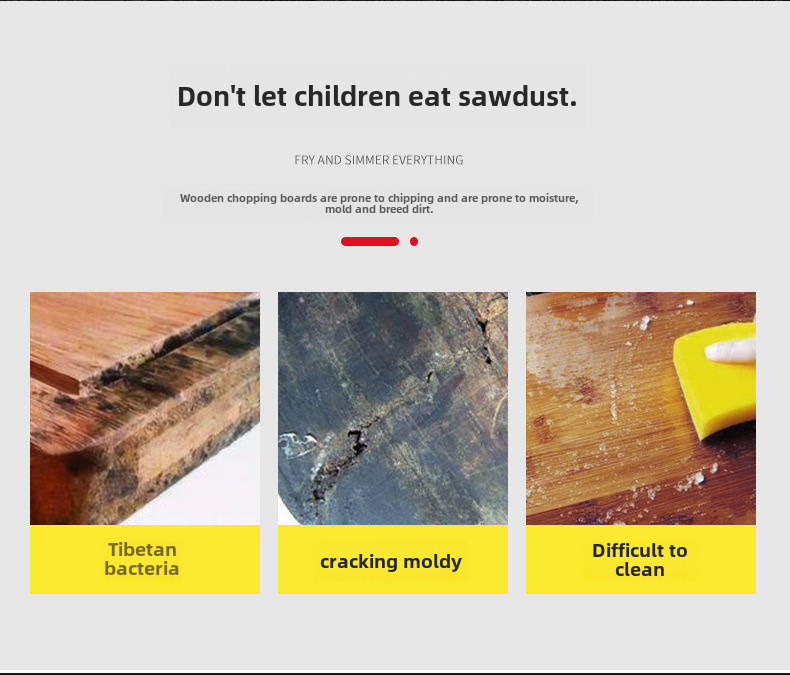 Don't let children eat sawdust.

FRY AND SIMMER EVERYTHING

Wooden chopping boards are prone to chipping and are prone to moisture, mold and breed dirt.

Tibetan bacteria

cracking moldy

Difficult to clean